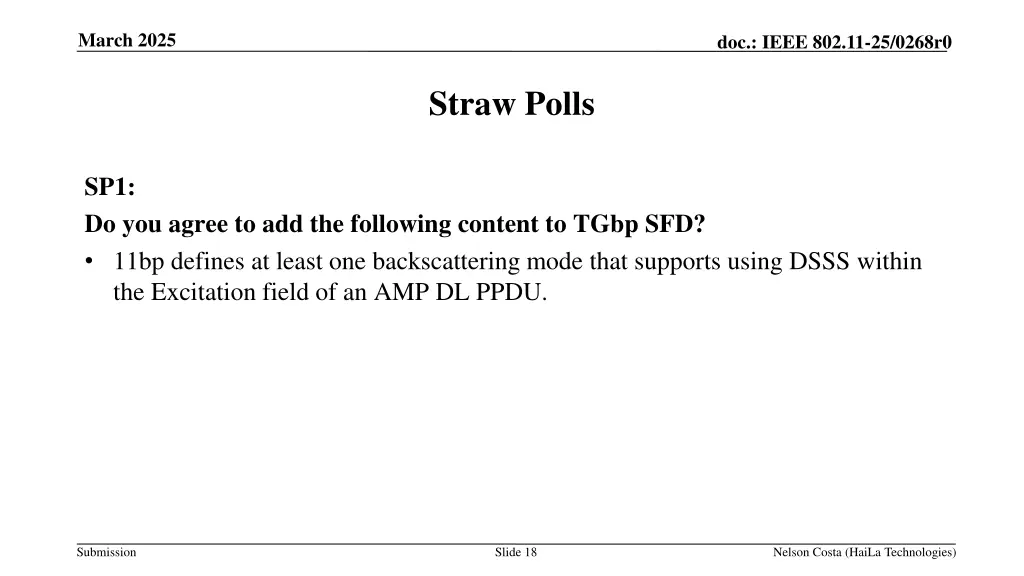 March 2025

doc.: IEEE 802.11-25/0268r0

Straw Polls

SP1:

Do you agree to add the following content to TGbp SFD?

• 11bp defines at least one backscattering mode that supports using DSSS within the Excitation field of an AMP DL PPDU.

Submission

Slide 18

Nelson Costa (HaiLa Technologies)